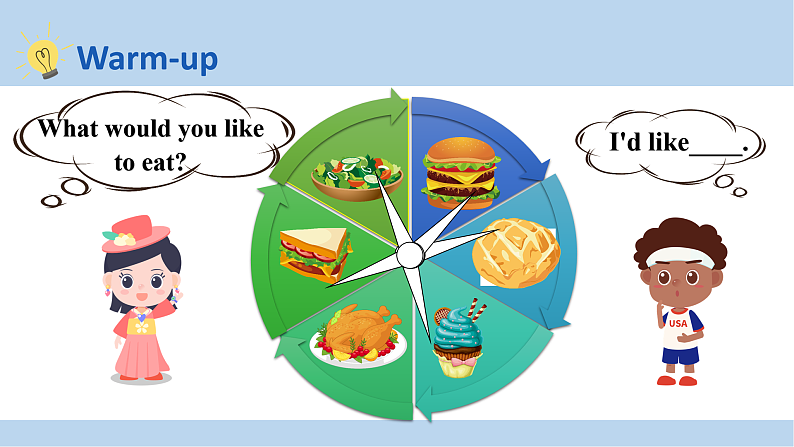 Warm-up

What would you like to eat?

I'd like____.

USA